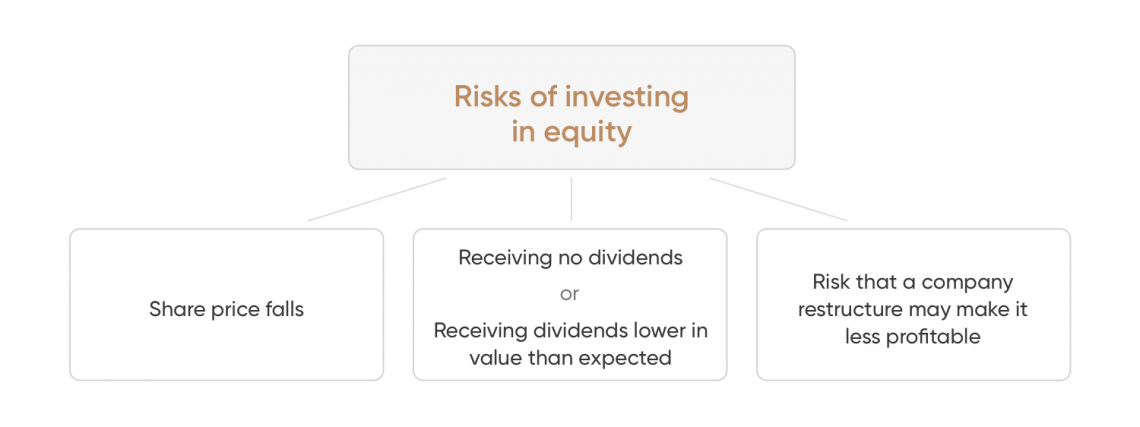 Risks of investing in equity

Share price falls

Receiving no dividends
or
Receiving dividends lower in value than expected

Risk that a company restructure may make it less profitable